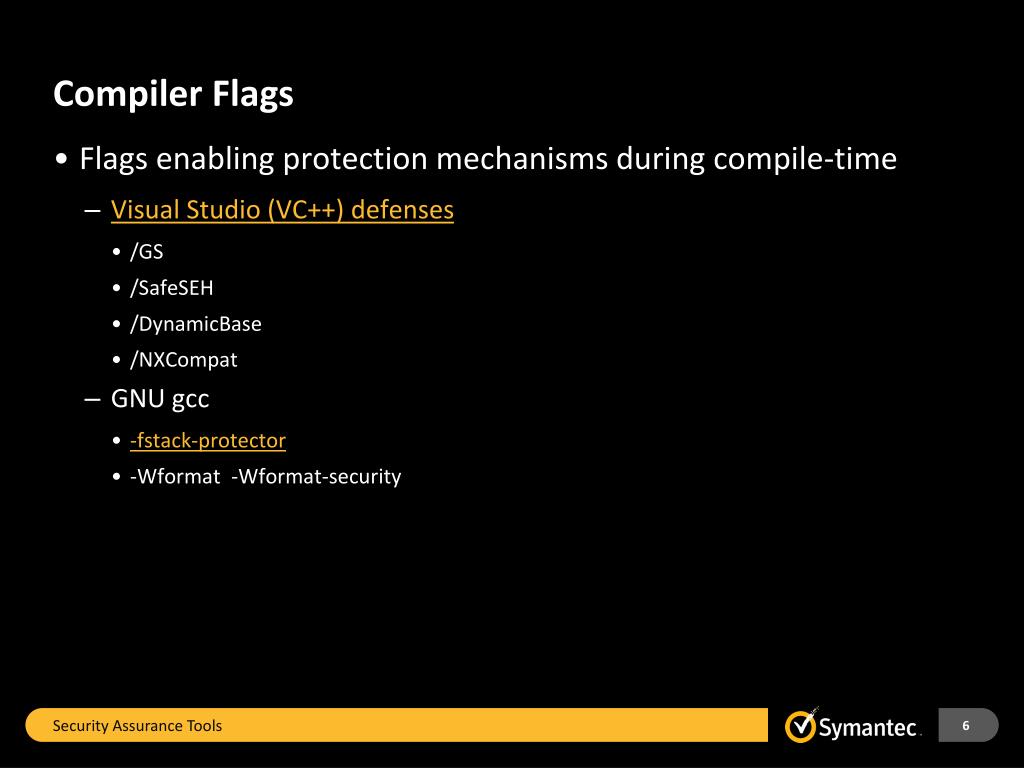 Compiler Flags

• Flags enabling protection mechanisms during compile-time

– Visual Studio (VC++) defenses

• /GS

• /SafeSEH

• /DynamicBase

• /NXCompat

– GNU gcc

• -fstack-protector

• -Wformat -Wformat-security

Security Assurance Tools

Symantec.

6